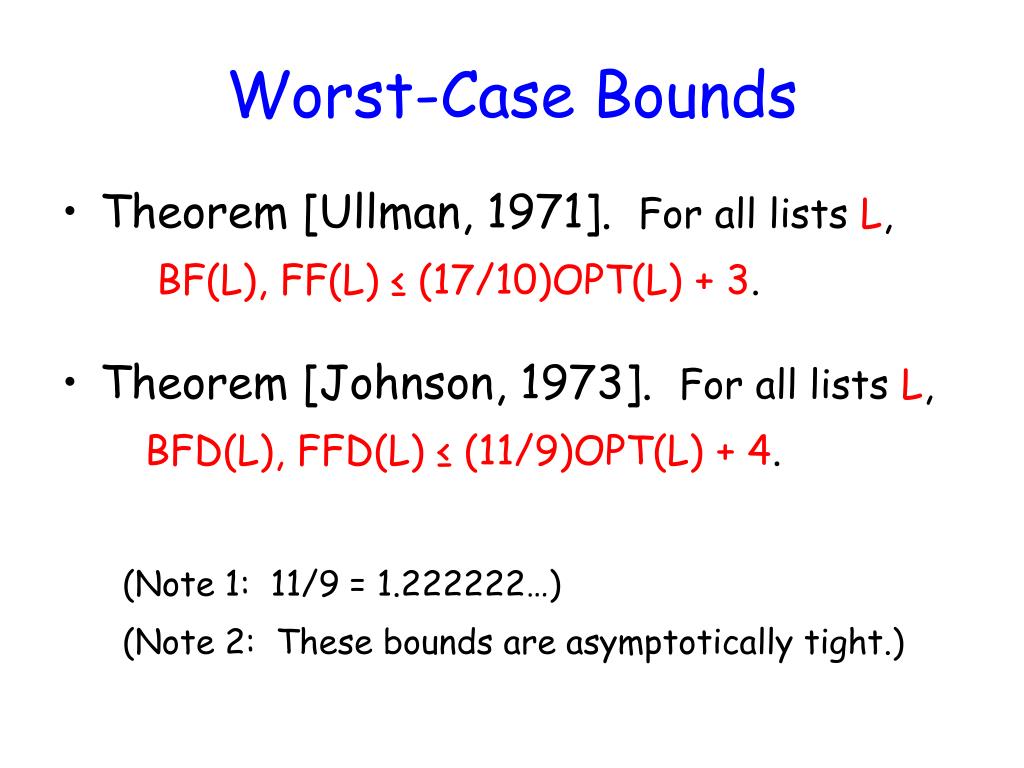 Worst-Case Bounds

• Theorem [Ullman, 1971]. For all lists L,

BF(L), FF(L) ≤ (17/10)OPT(L) + 3.

• Theorem [Johnson, 1973]. For all lists L,

BFD(L), FFD(L) ≤ (11/9)OPT(L) + 4.

(Note 1: 11/9 = 1.222222…)

(Note 2: These bounds are asymptotically tight.)